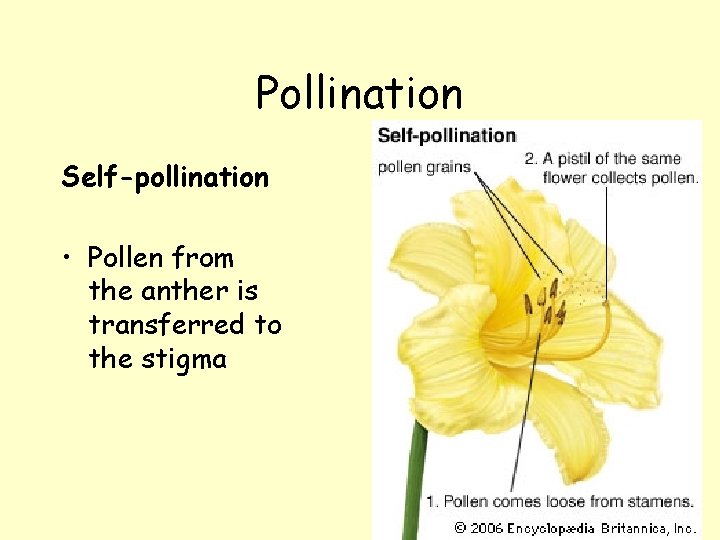 Pollination

Self-pollination

• Pollen from the anther is transferred to the stigma

Self-pollination

pollen grains

2. A pistil of the same flower collects pollen.

1. Pollen comes loose from stamens.

© 2006 Encyclopædia Britannica, Inc.